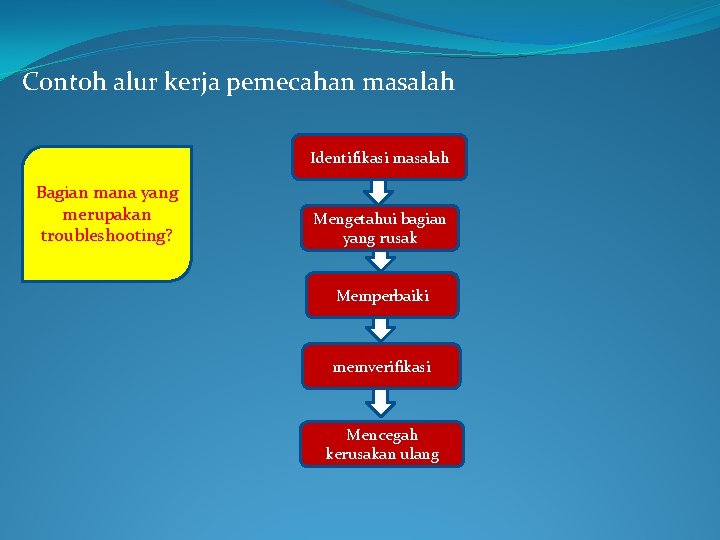 Contoh alur kerja pemecahan masalah

Bagian mana yang merupakan troubleshooting?

Identifikasi masalah

Mengetahui bagian yang rusak

Memperbaiki

memverifikasi

Mencegah kerusakan ulang